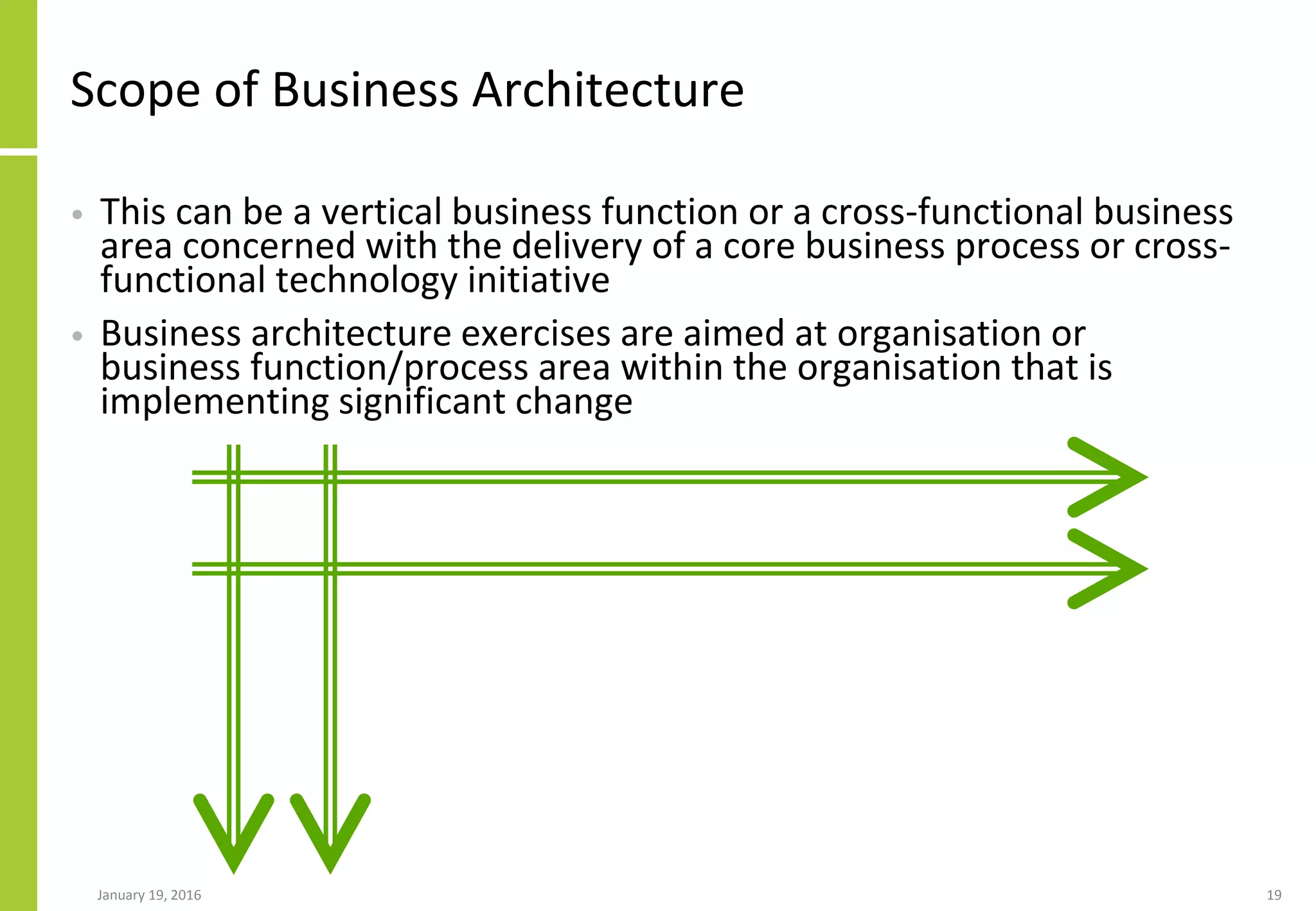 Scope of Business Architecture

• This can be a vertical business function or a cross-functional business area concerned with the delivery of a core business process or cross-functional technology initiative

• Business architecture exercises are aimed at organisation or business function/process area within the organisation that is implementing significant change

January 19, 2016

19